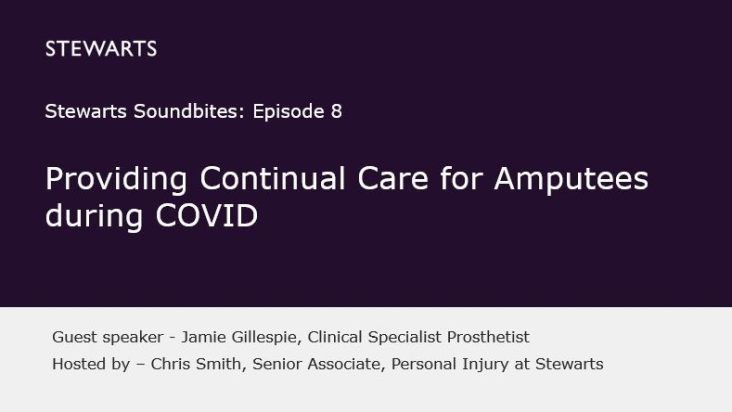 STEWARTS

Stewarts Soundbites: Episode 8

Providing Continual Care for Amputees during COVID

Guest speaker - Jamie Gillespie, Clinical Specialist Prosthetist
Hosted by – Chris Smith, Senior Associate, Personal Injury at Stewarts